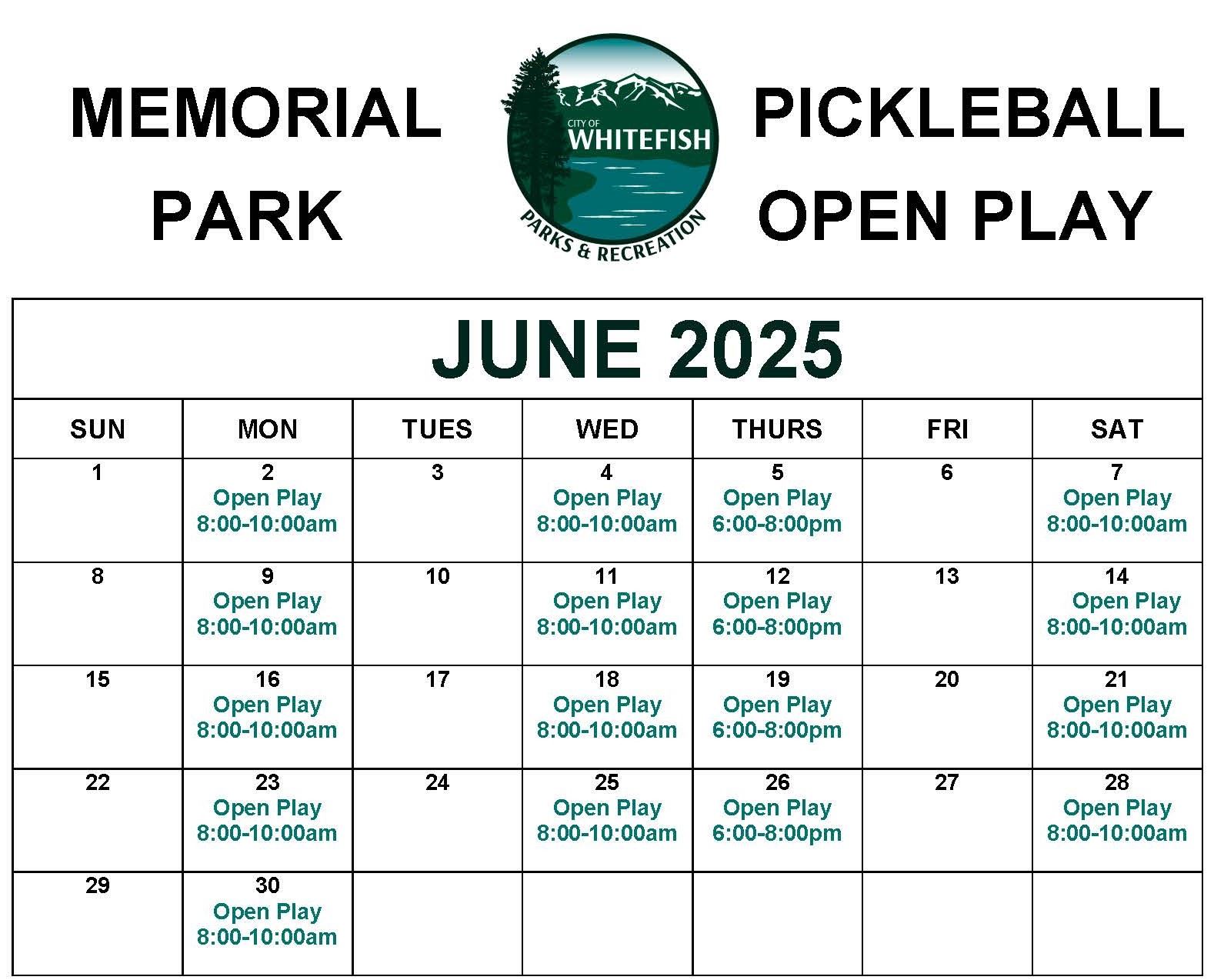 MEMORIAL PARK

CITY OF WHITEFISH
PARKS & RECREATION

PICKLEBALL OPEN PLAY

JUNE 2025

| SUN | MON | TUES | WED | THURS | FRI | SAT |
|---|---|---|---|---|---|---|
| 1 | 2 Open Play 8:00-10:00am | 3 | 4 Open Play 8:00-10:00am | 5 Open Play 6:00-8:00pm | 6 | 7 Open Play 8:00-10:00am |
| 8 | 9 Open Play 8:00-10:00am | 10 | 11 Open Play 8:00-10:00am | 12 Open Play 6:00-8:00pm | 13 | 14 Open Play 8:00-10:00am |
| 15 | 16 Open Play 8:00-10:00am | 17 | 18 Open Play 8:00-10:00am | 19 Open Play 6:00-8:00pm | 20 | 21 Open Play 8:00-10:00am |
| 22 | 23 Open Play 8:00-10:00am | 24 | 25 Open Play 8:00-10:00am | 26 Open Play 6:00-8:00pm | 27 | 28 Open Play 8:00-10:00am |
| 29 | 30 Open Play 8:00-10:00am | | | | | |